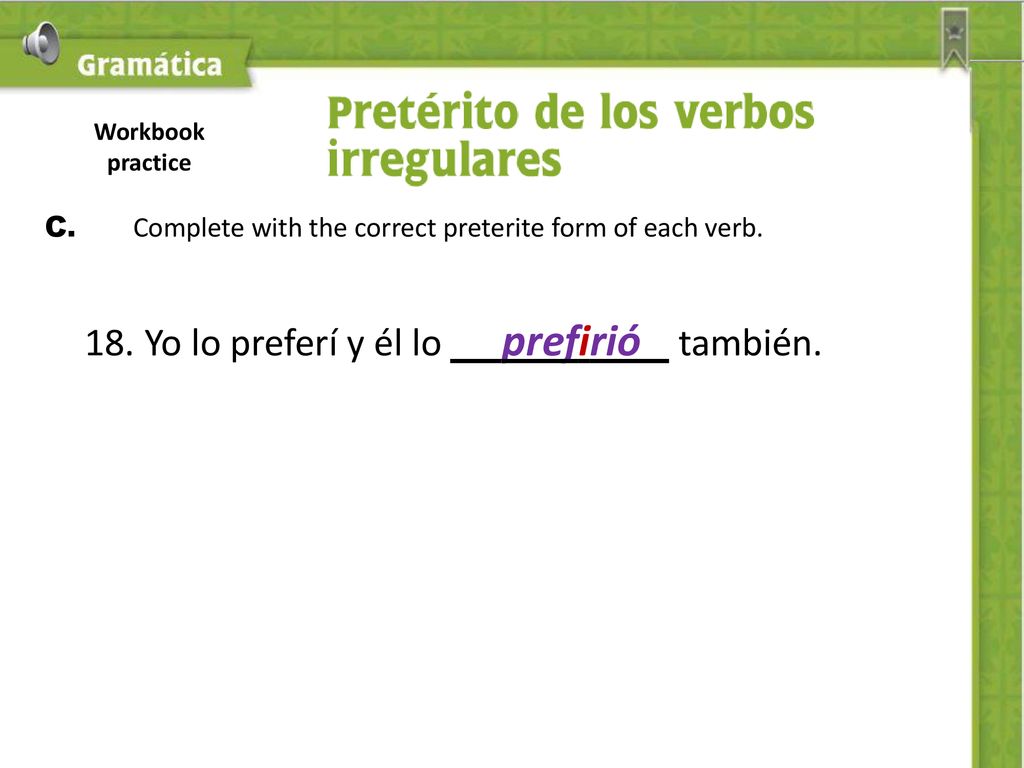 Gramática

Workbook practice

Pretérito de los verbos irregulares

C. Complete with the correct preterite form of each verb.

18. Yo lo preferí y él lo prefirió también.